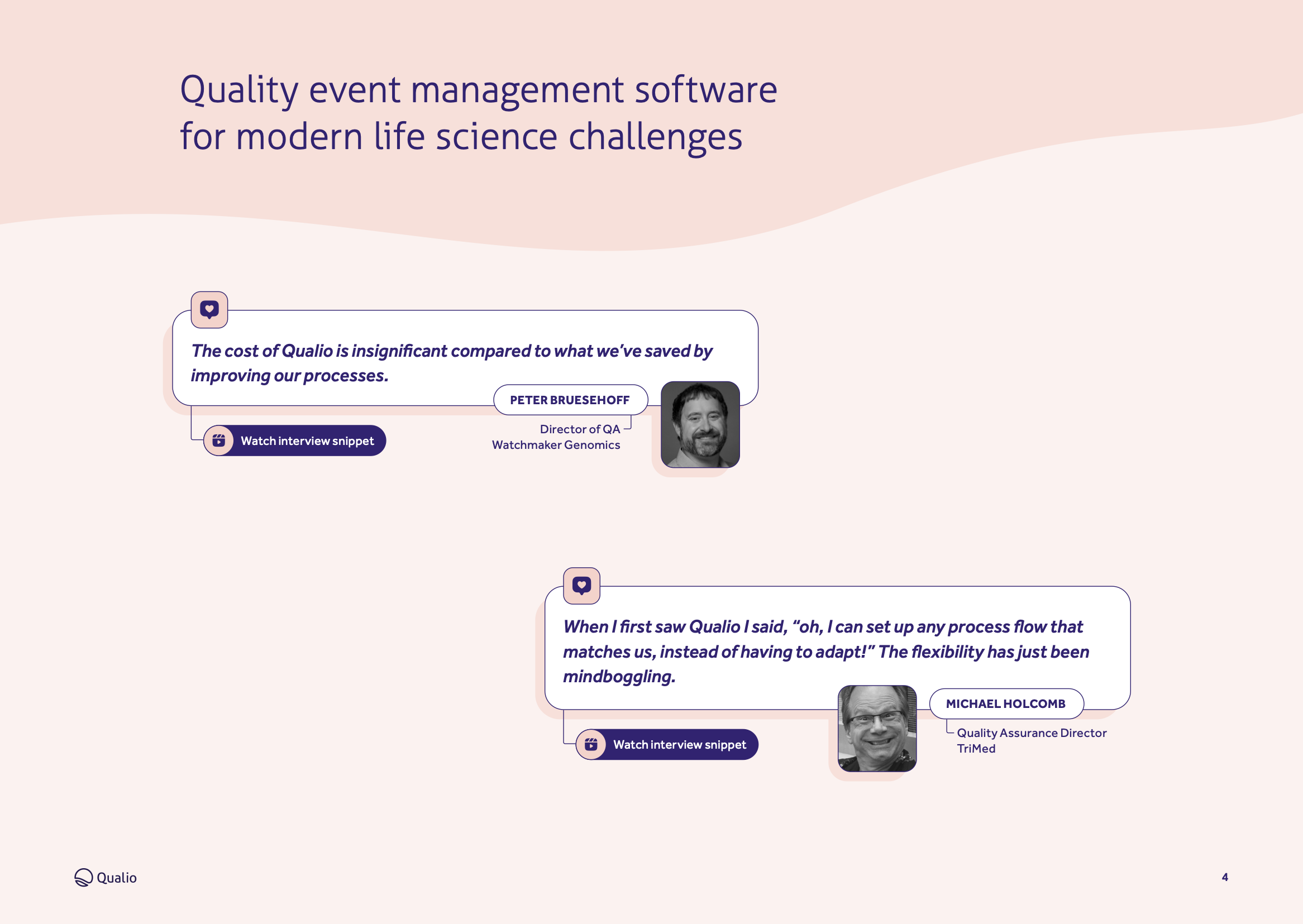 Quality event management software for modern life science challenges

The cost of Qualio is insignificant compared to what we've saved by improving our processes.

PETER BRUESEHOFF

Director of QA
Watchmaker Genomics

Watch interview snippet

When I first saw Qualio I said, "oh, I can set up any process flow that matches us, instead of having to adapt!" The flexibility has just been mindboggling.

MICHAEL HOLCOMB

Quality Assurance Director
TriMed

Watch interview snippet

Qualio

4